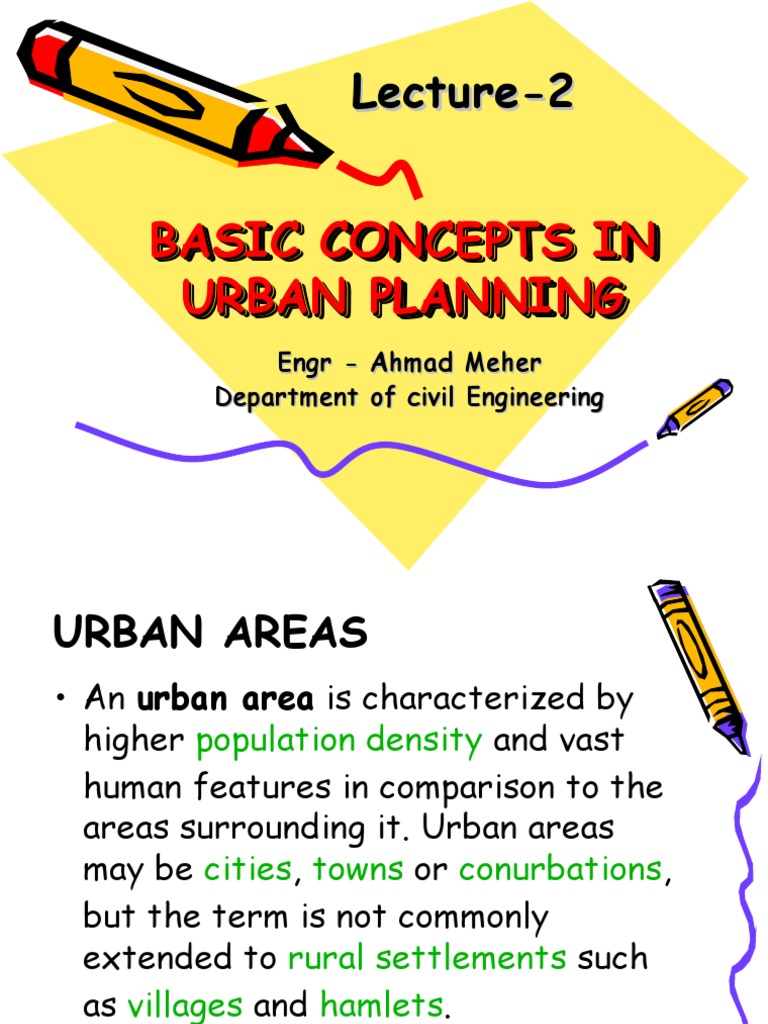 Lecture-2

BASIC CONCEPTS IN URBAN PLANNING

Engr - Ahmad Meher
Department of civil Engineering

URBAN AREAS

• An urban area is characterized by higher population density and vast human features in comparison to the areas surrounding it. Urban areas may be cities, towns or conurbations, but the term is not commonly extended to rural settlements such as villages and hamlets.